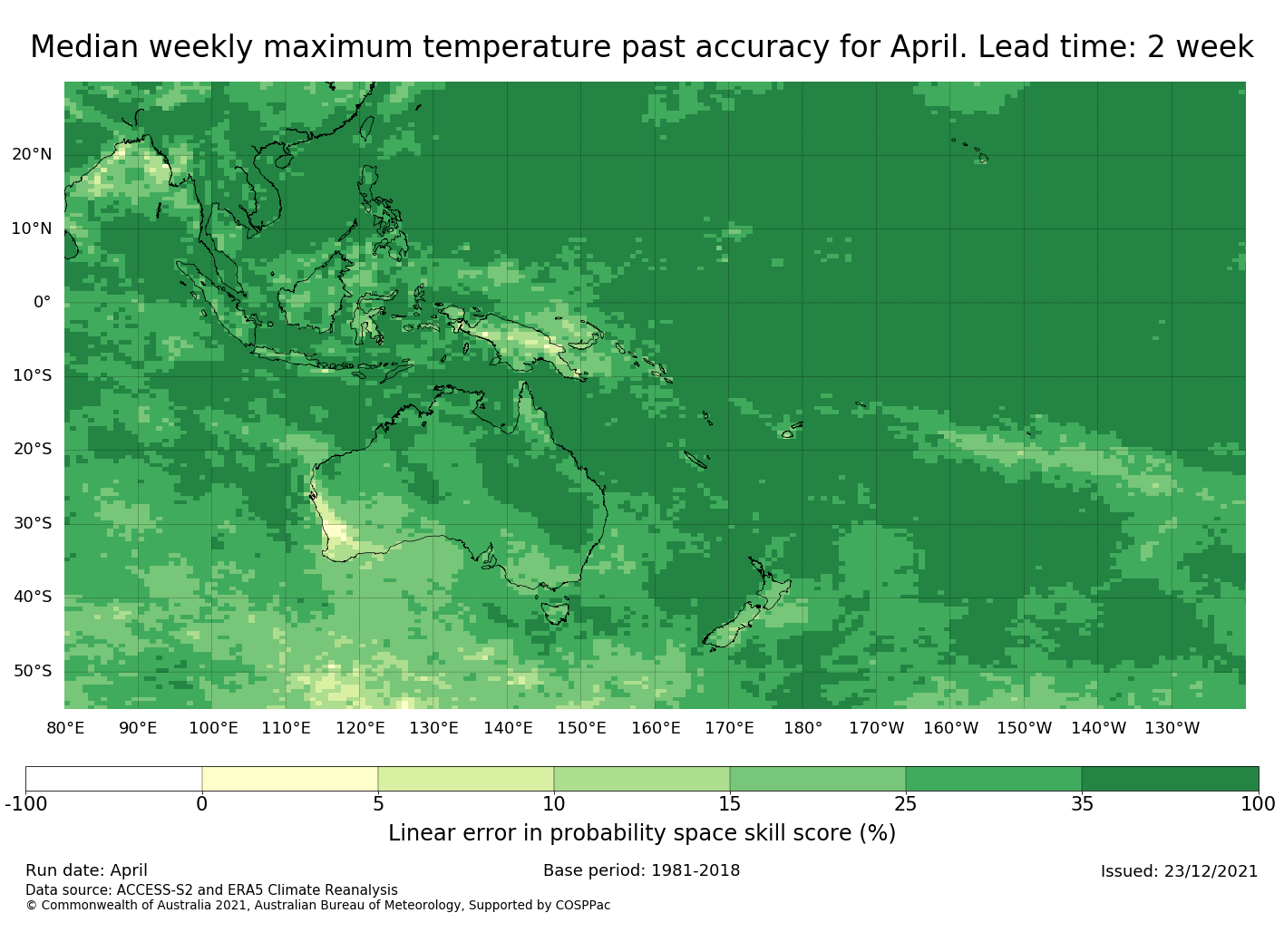 Median weekly maximum temperature past accuracy for April. Lead time: 2 week

20°N
10°N
0°
10°S
20°S
30°S
40°S
50°S

80°E 90°E 100°E 110°E 120°E 130°E 140°E 150°E 160°E 170°E 180° 170°W 160°W 150°W 140°W 130°W

-100 0 5 10 15 25 35 100

Linear error in probability space skill score (%)

Run date: April
Base period: 1981-2018
Issued: 23/12/2021
Data source: ACCESS-S2 and ERA5 Climate Reanalysis
© Commonwealth of Australia 2021, Australian Bureau of Meteorology, Supported by COSPPac